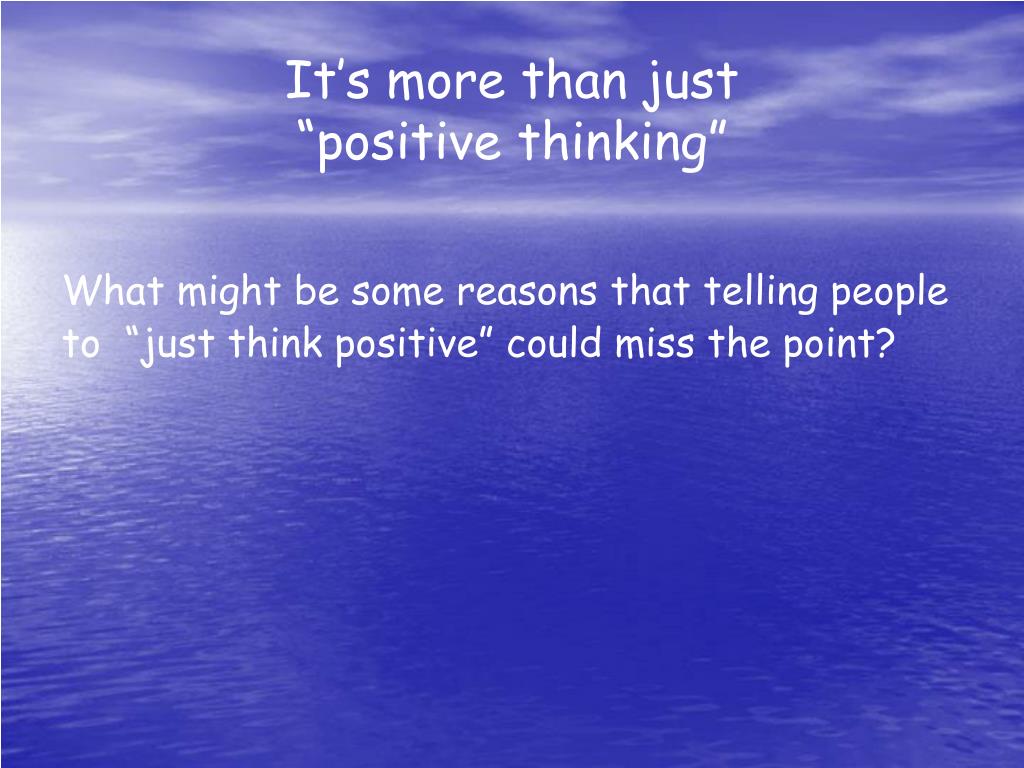 It’s more than just “positive thinking”

What might be some reasons that telling people to “just think positive” could miss the point?